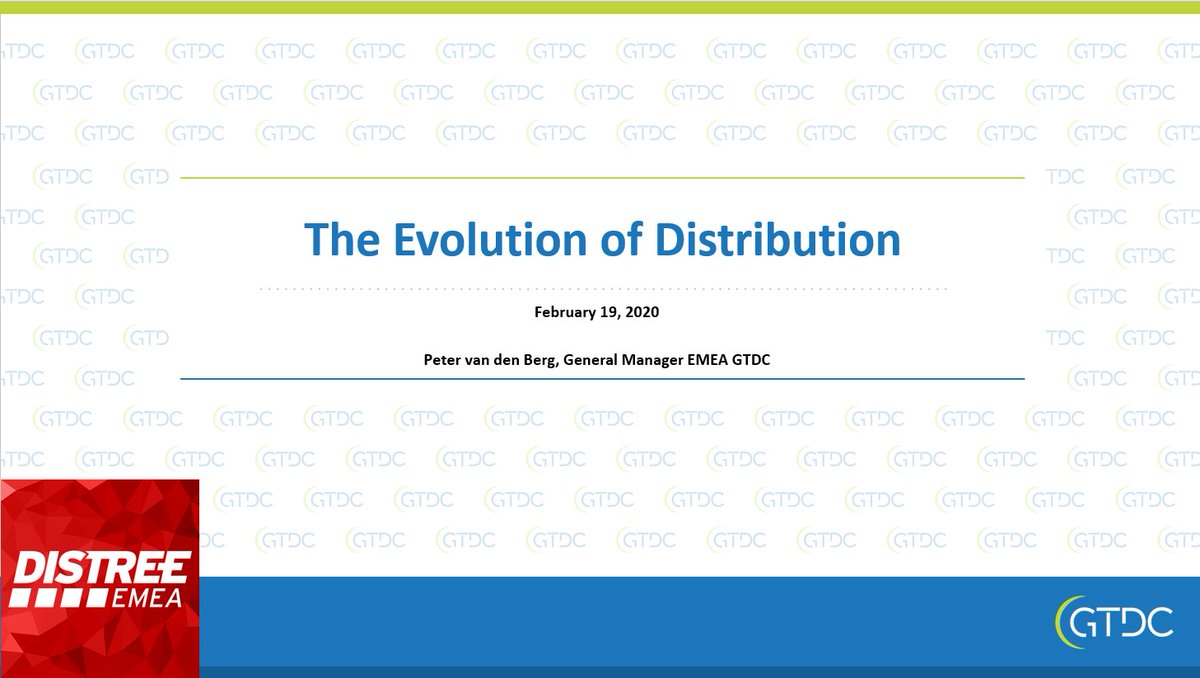 The Evolution of Distribution

February 19, 2020

Peter van den Berg, General Manager EMEA GTDC

DISTREE EMEA

GTDC